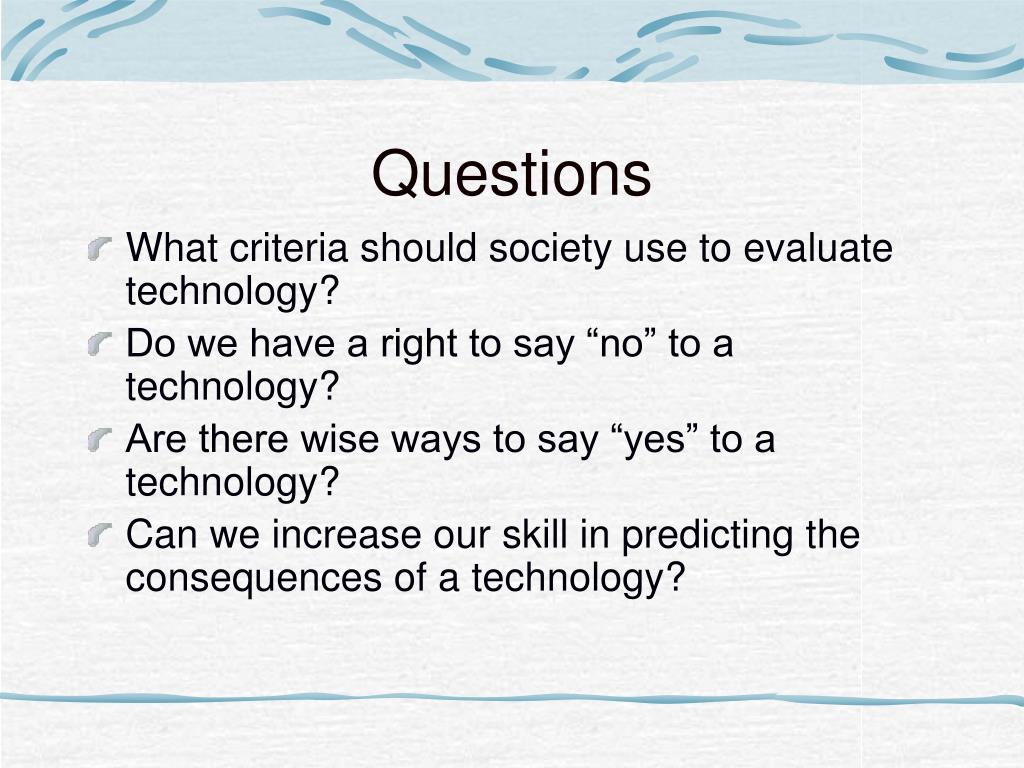 Questions

What criteria should society use to evaluate technology?

Do we have a right to say “no” to a technology?

Are there wise ways to say “yes” to a technology?

Can we increase our skill in predicting the consequences of a technology?